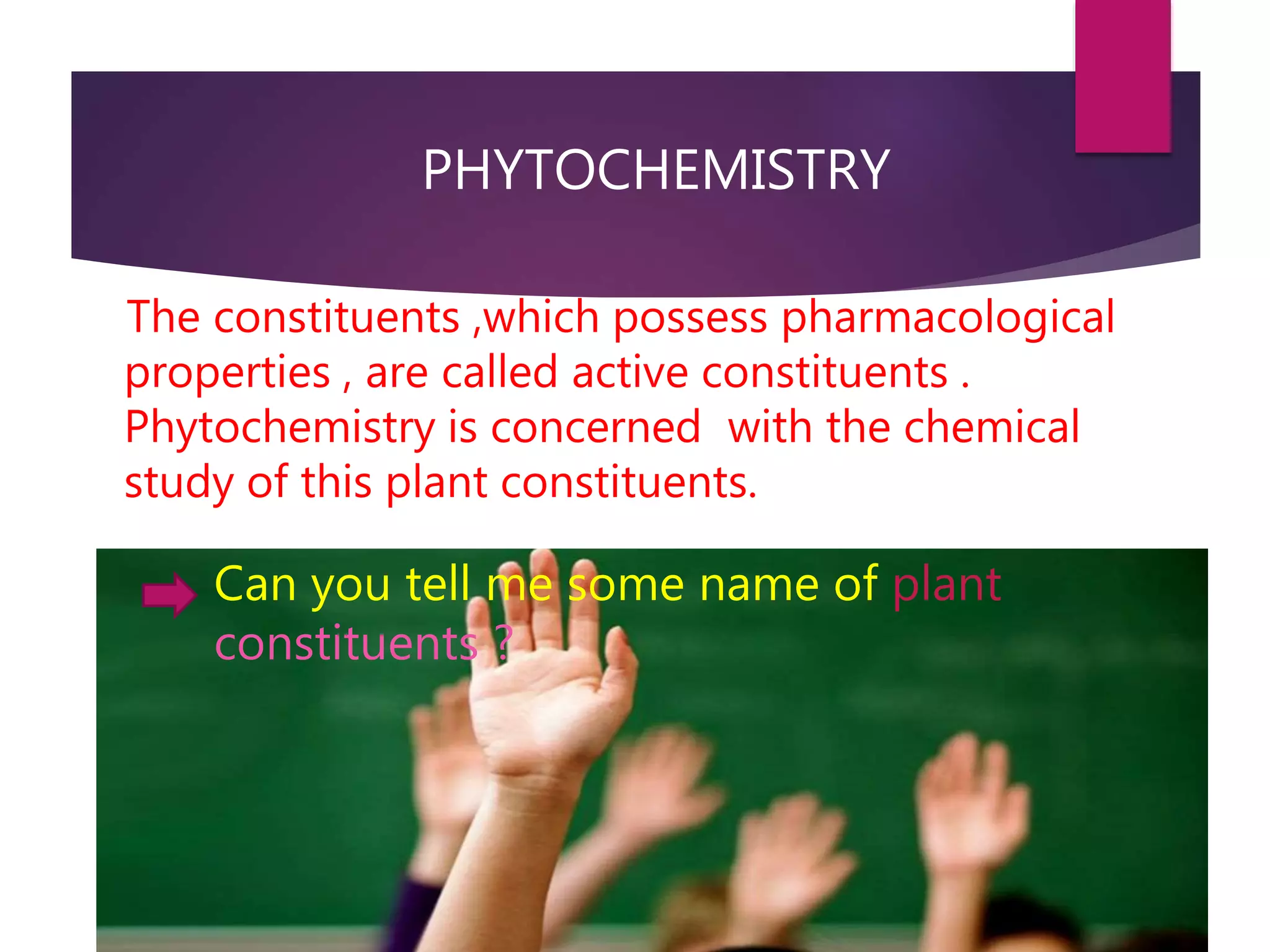 PHYTOCHEMISTRY

The constituents ,which possess pharmacological properties , are called active constituents . Phytochemistry is concerned with the chemical study of this plant constituents.

Can you tell me some name of plant constituents ?